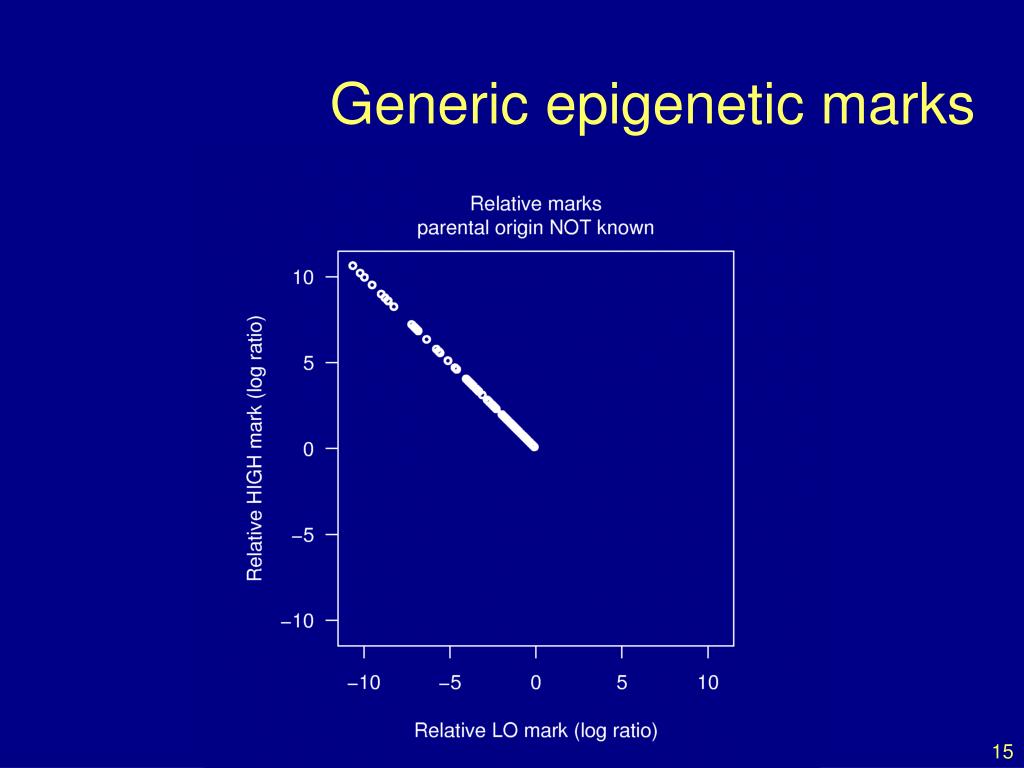 Generic epigenetic marks

Relative marks
parental origin NOT known

Relative HIGH mark (log ratio)

10
5
0
−5
−10

−10
−5
0
5
10

Relative LO mark (log ratio)

15